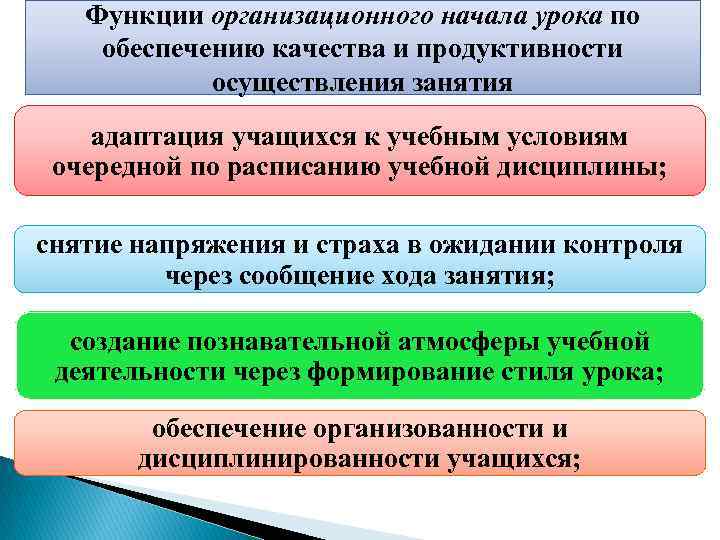 Функции организационного начала урока по обеспечению качества и продуктивности осуществления занятия

адаптация учащихся к учебным условиям очередной по расписанию учебной дисциплины;

снятие напряжения и страха в ожидании контроля через сообщение хода занятия;

создание познавательной атмосферы учебной деятельности через формирование стиля урока;

обеспечение организованности и дисциплинированности учащихся;